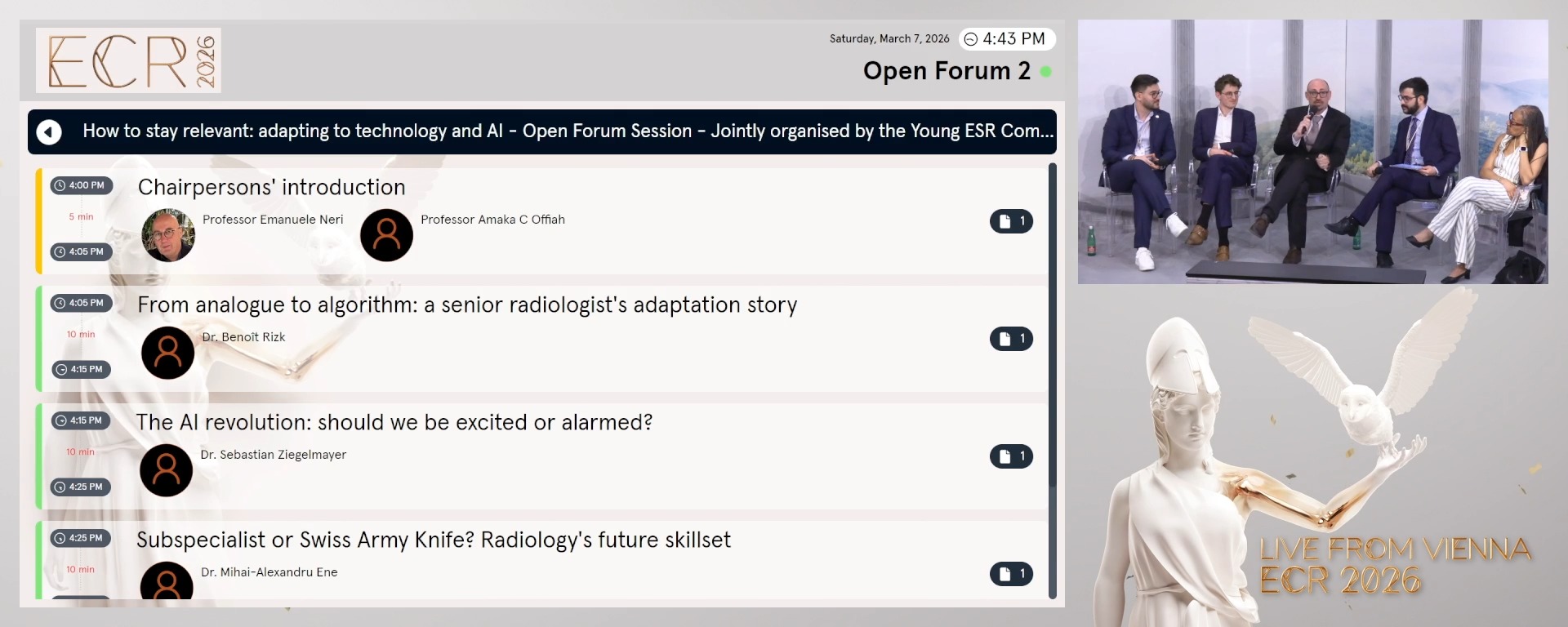 ECR 2026

Saturday, March 7, 2026 4:43 PM

Open Forum 2

How to stay relevant: adapting to technology and AI - Open Forum Session - Jointly organised by the Young ESR Com...

4:00 PM
5 min
4:05 PM
Chairpersons' introduction
Professor Emanuele Neri
Professor Amaka C Offiah
1

4:05 PM
10 min
4:15 PM
From analogue to algorithm: a senior radiologist's adaptation story
Dr. Benoit Rizk
1

4:15 PM
10 min
4:25 PM
The AI revolution: should we be excited or alarmed?
Dr. Sebastian Ziegelmayer
1

4:25 PM
10 min
Subspecialist or Swiss Army Knife? Radiology's future skillset
Dr. Mihai-Alexandru Ene
1

LIVE FROM VIENNA
ECR 2026